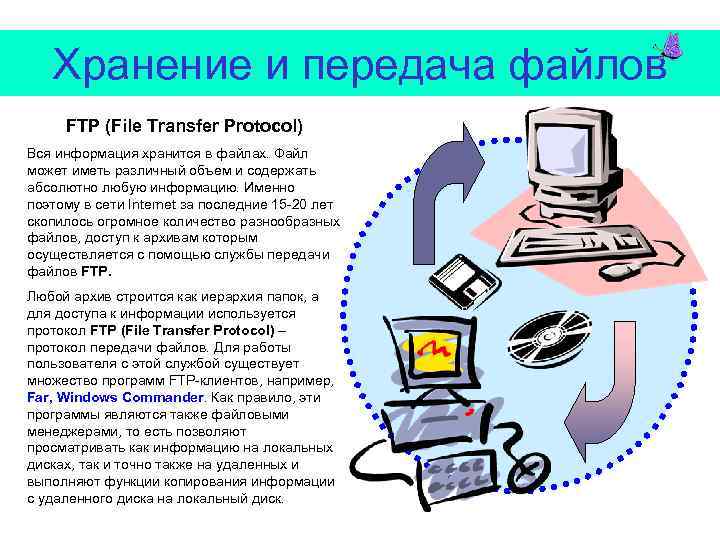 Хранение и передача файлов

FTP (File Transfer Protocol)

Вся информация хранится в файлах. Файл может иметь различный объем и содержать абсолютно любую информацию. Именно поэтому в сети Internet за последние 15-20 лет скопилось огромное количество разнообразных файлов, доступ к архивам которым осуществляется с помощью службы передачи файлов FTP.

Любой архив строится как иерархия папок, а для доступа к информации используется протокол FTP (File Transfer Protocol) – протокол передачи файлов. Для работы пользователя с этой службой существует множество программ FTP-клиентов, например, Far, Windows Commander. Как правило, эти программы являются также файловыми менеджерами, то есть позволяют просматривать как информацию на локальных дисках, так и точно также на удаленных и выполняют функции копирования информации с удаленного диска на локальный диск.